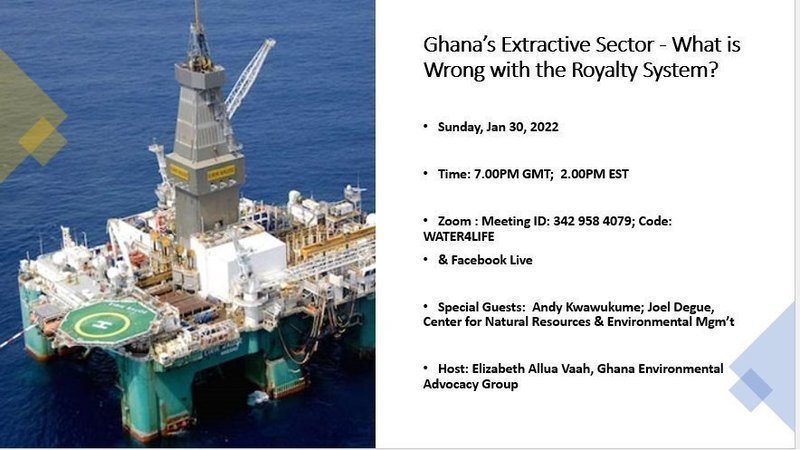 Ghana's Extractive Sector - What is Wrong with the Royalty System?

• Sunday, Jan 30, 2022

• Time: 7.00PM GMT; 2.00PM EST

• Zoom : Meeting ID: 342 958 4079; Code: WATER4LIFE

• & Facebook Live

• Special Guests: Andy Kwawukume; Joel Degue, Center for Natural Resources & Environmental Mgm't

• Host: Elizabeth Allua Vaah, Ghana Environmental Advocacy Group